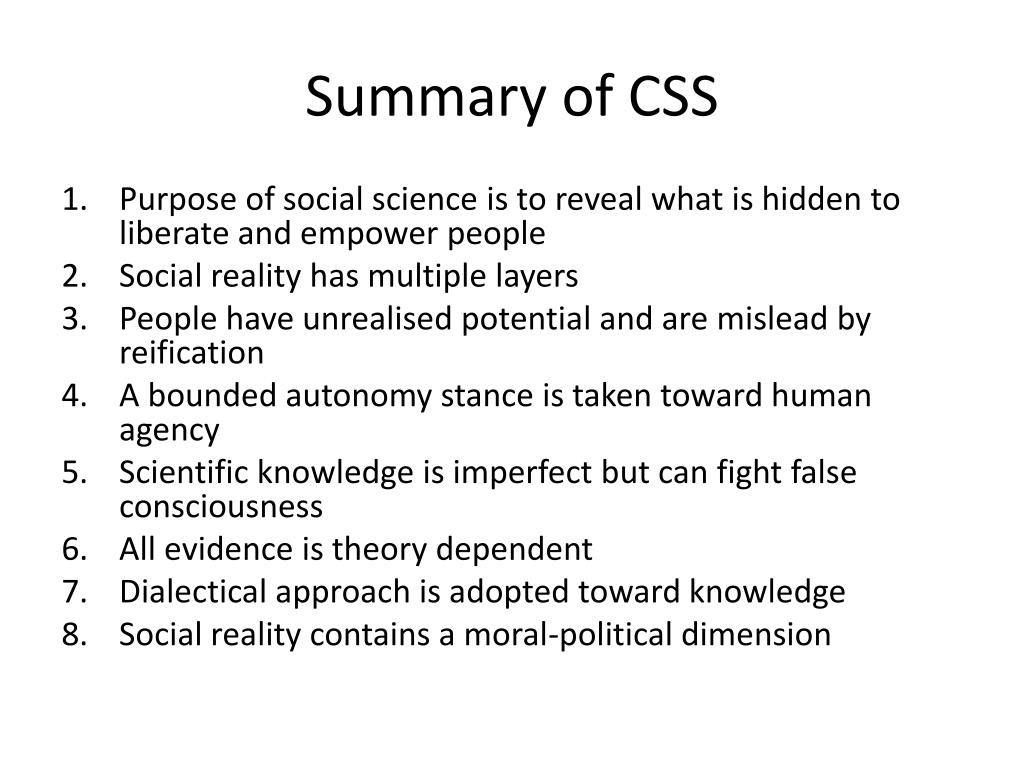 Summary of CSS

1. Purpose of social science is to reveal what is hidden to liberate and empower people
2. Social reality has multiple layers
3. People have unrealised potential and are mislead by reification
4. A bounded autonomy stance is taken toward human agency
5. Scientific knowledge is imperfect but can fight false consciousness
6. All evidence is theory dependent
7. Dialectical approach is adopted toward knowledge
8. Social reality contains a moral-political dimension